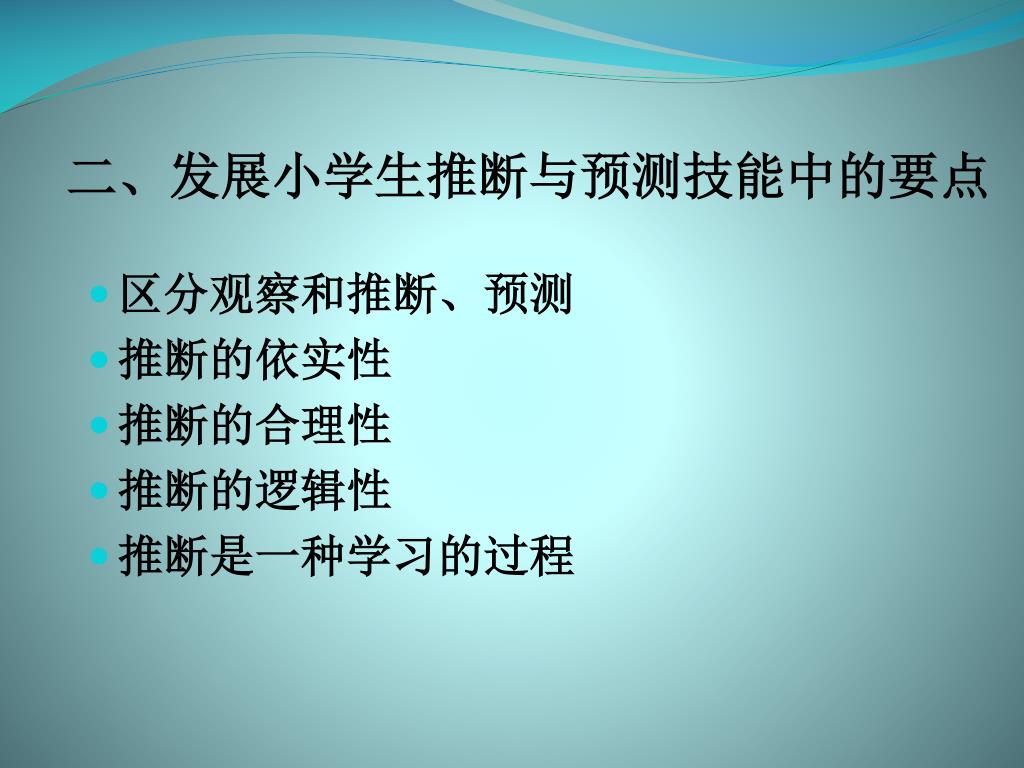 二、发展小学生推断与预测技能中的要点

- 区分观察和推断、预测
- 推断的依实性
- 推断的合理性
- 推断的逻辑性
- 推断是一种学习的过程